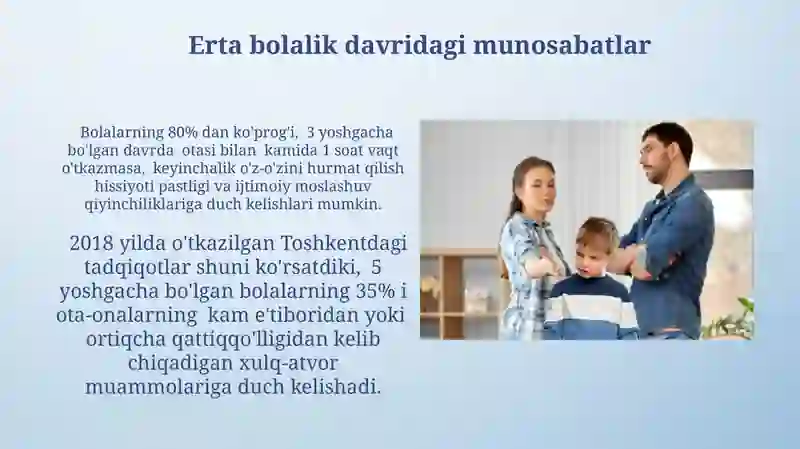 Erta bolalik davridagi munosabatlar

Bolalarning 80% dan ko'prog'i, 3 yoshgacha bo'lgan davrda otasi bilan kamida 1 soat vaqt o'tkazmasa, keyinchalik o'z-o'zini hurmat qilish hissiyoti pastligi va ijtimoiy moslashuv qiyinchiliklariga duch kelishlari mumkin.

2018 yilda o'tkazilgan Toshkentdagi tadqiqotlar shuni ko'rsatdiki, 5 yoshgacha bo'lgan bolalarning 35% i ota-onalarning kam e'tiboridan yoki ortiqcha qattiqqo'lligidan kelib chiqadigan xulq-atvor muammolariga duch kelishadi.